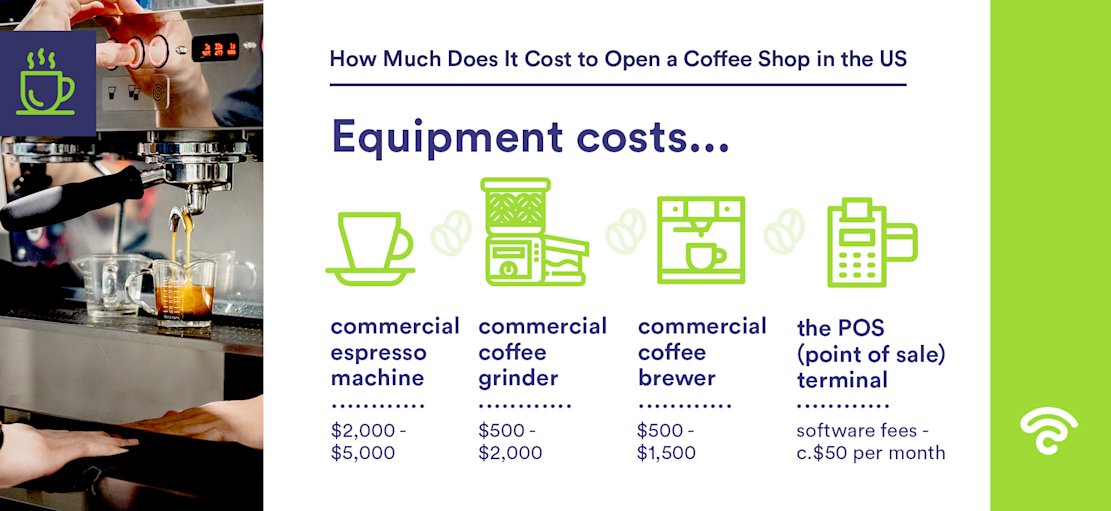 How Much Does It Cost to Open a Coffee Shop in the US

Equipment costs...

commercial espresso machine
............
\$2,000 - \$5,000

commercial coffee grinder
............
\$500 - \$2,000

commercial coffee brewer
............
\$500 - \$1,500

the POS (point of sale) terminal
............
software fees - c.\$50 per month